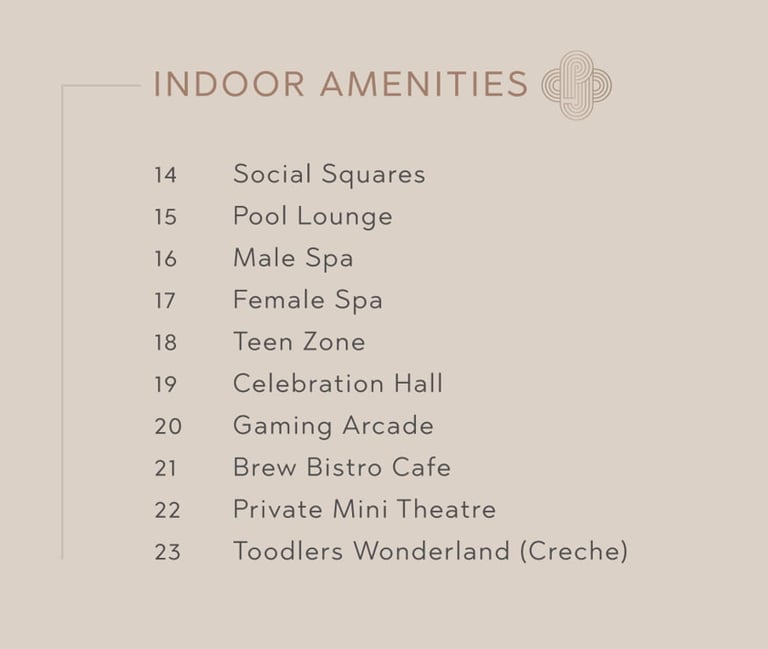 INDOOR AMENITIES

14 Social Squares
15 Pool Lounge
16 Male Spa
17 Female Spa
18 Teen Zone
19 Celebration Hall
20 Gaming Arcade
21 Brew Bistro Cafe
22 Private Mini Theatre
23 Toodlers Wonderland (Creche)